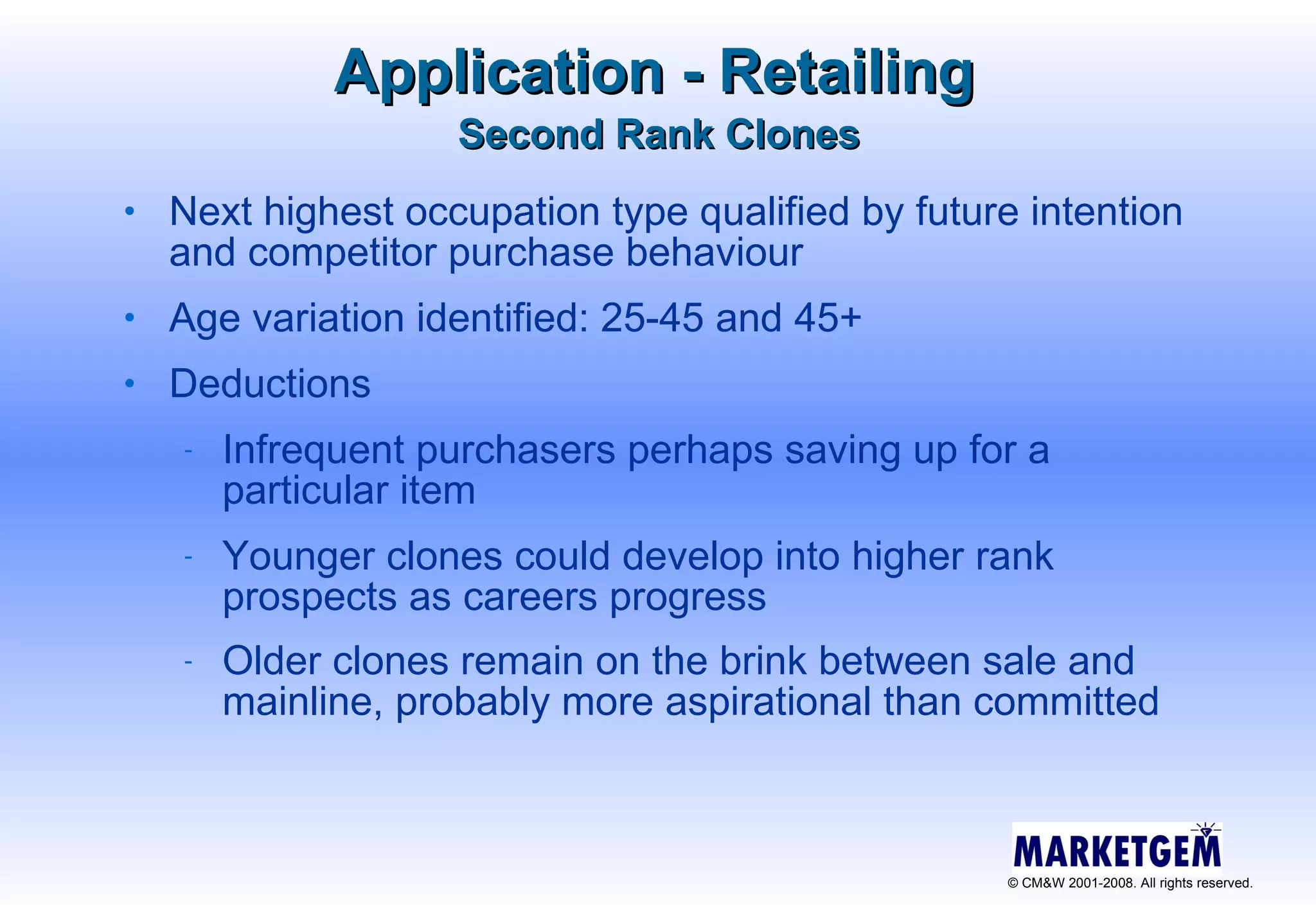 Application - Retailing
Second Rank Clones

• Next highest occupation type qualified by future intention and competitor purchase behaviour

• Age variation identified: 25-45 and 45+

• Deductions

- Infrequent purchasers perhaps saving up for a particular item

- Younger clones could develop into higher rank prospects as careers progress

- Older clones remain on the brink between sale and mainline, probably more aspirational than committed

MARKETGEM
© CM&W 2001-2008. All rights reserved.